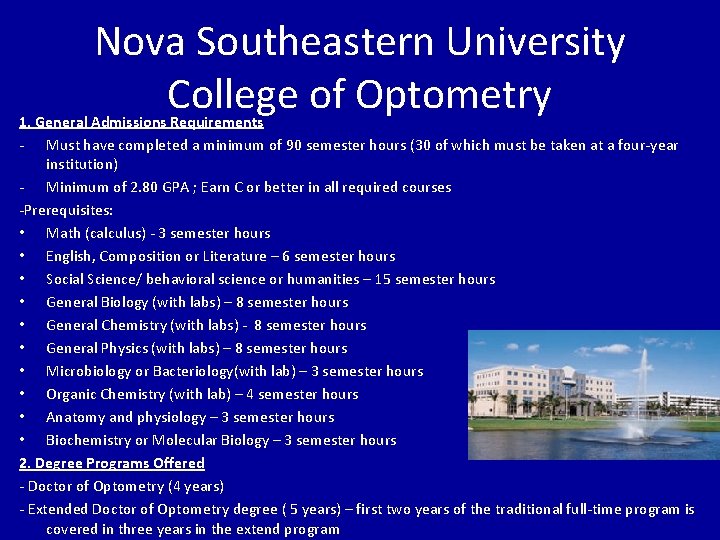 Nova Southeastern University College of Optometry

1. General Admissions Requirements

- Must have completed a minimum of 90 semester hours (30 of which must be taken at a four-year institution)
- Minimum of 2.80 GPA ; Earn C or better in all required courses

-Prerequisites:

• Math (calculus) - 3 semester hours
• English, Composition or Literature – 6 semester hours
• Social Science/ behavioral science or humanities – 15 semester hours
• General Biology (with labs) – 8 semester hours
• General Chemistry (with labs) - 8 semester hours
• General Physics (with labs) – 8 semester hours
• Microbiology or Bacteriology(with lab) – 3 semester hours
• Organic Chemistry (with lab) – 4 semester hours
• Anatomy and physiology – 3 semester hours
• Biochemistry or Molecular Biology – 3 semester hours

2. Degree Programs Offered

- Doctor of Optometry (4 years)
- Extended Doctor of Optometry degree ( 5 years) – first two years of the traditional full-time program is covered in three years in the extend program